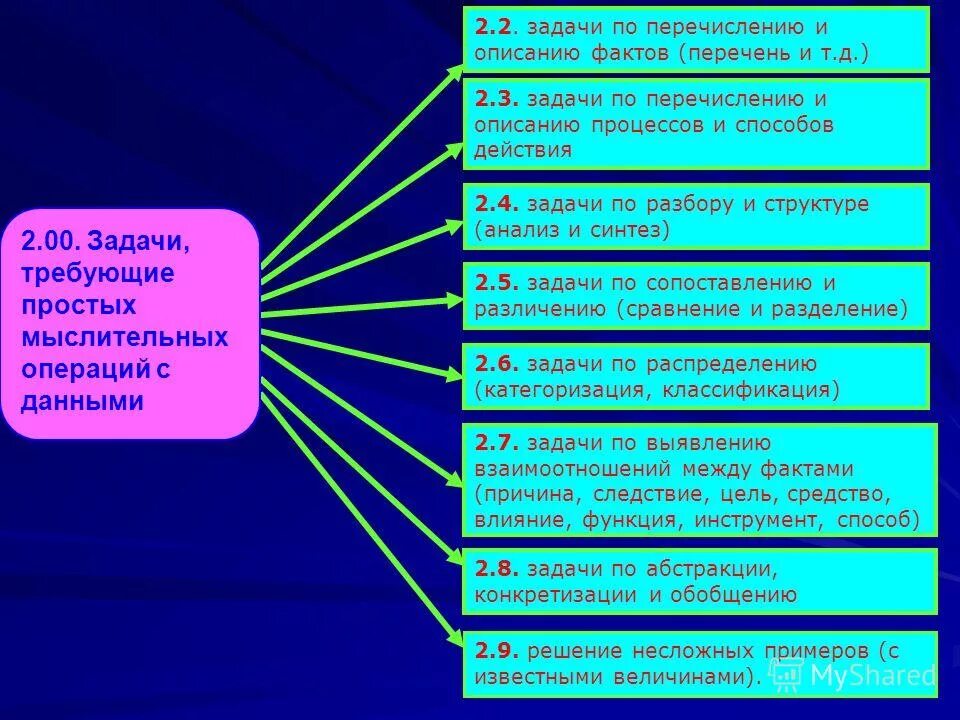 2.00. Задачи, требующие простых мыслительных операций с данными

2.2. задачи по перечислению и описанию фактов (перечень и т.д.)

2.3. задачи по перечислению и описанию процессов и способов действия

2.4. задачи по разбору и структуре (анализ и синтез)

2.5. задачи по сопоставлению и различению (сравнение и разделение)

2.6. задачи по распределению (категоризация, классификация)

2.7. задачи по выявлению взаимоотношений между фактами (причина, следствие, цель, средство, влияние, функция, инструмент, способ)

2.8. задачи по абстракции, конкретизации и обобщению

2.9. решение несложных примеров (с известными величинами).

MyShared